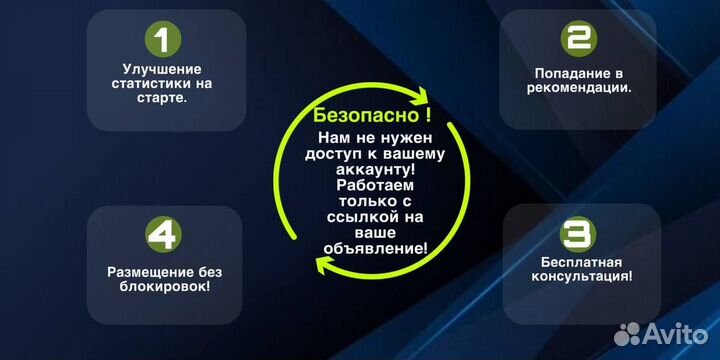 1
Улучшение статистики на старте.

2
Попадание в рекомендации.

Безопасно !
Нам не нужен доступ к вашему аккаунту! Работаем только с ссылкой на ваше объявление!

4
Размещение без блокировок!

3
Бесплатная консультация!

Avito